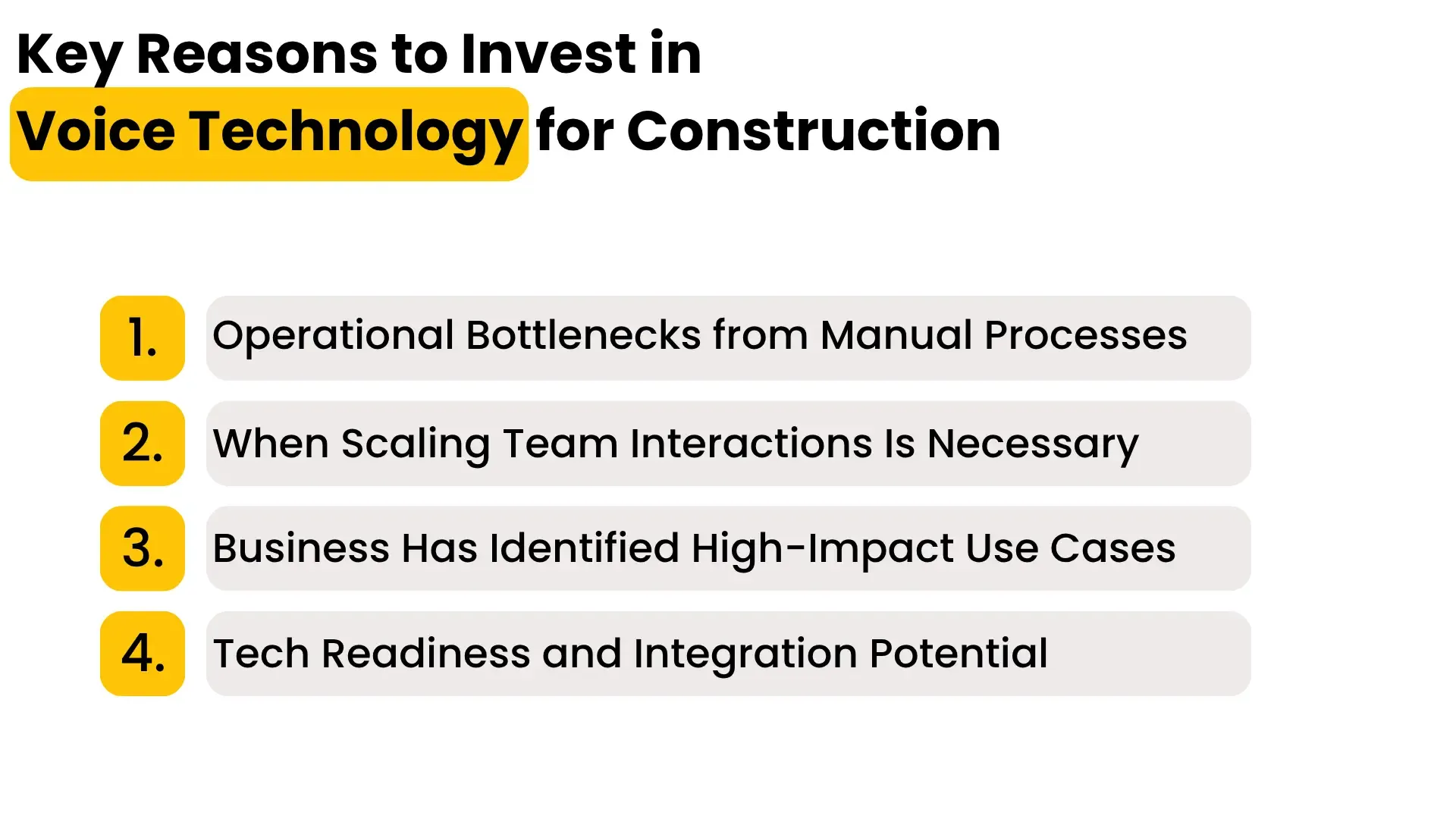 Key Reasons to Invest in Voice Technology for Construction

1. Operational Bottlenecks from Manual Processes

2. When Scaling Team Interactions Is Necessary

3. Business Has Identified High-Impact Use Cases

4. Tech Readiness and Integration Potential